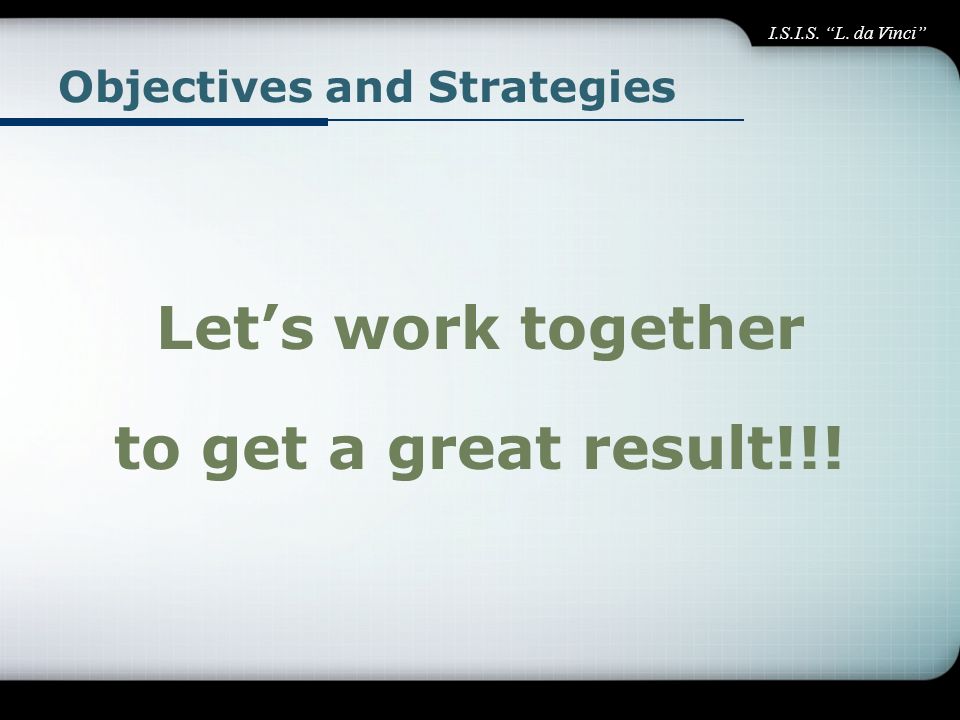 I.S.I.S. “L. da Vinci”

Objectives and Strategies

Let’s work together

to get a great result!!!